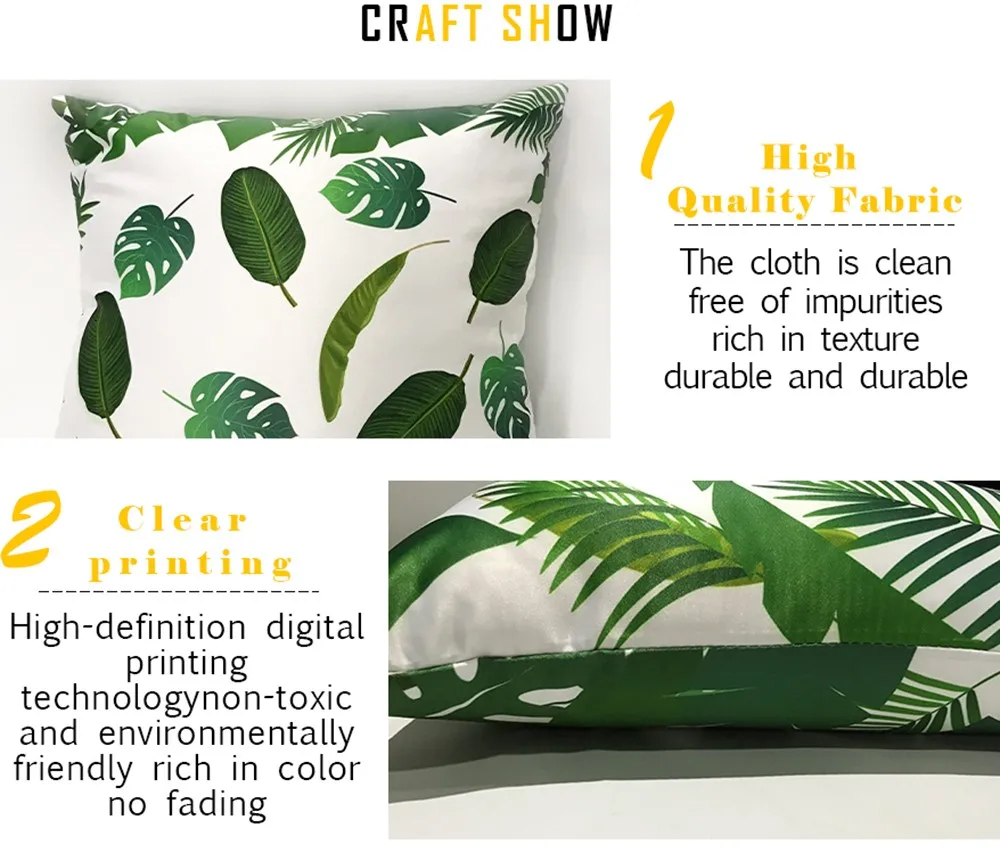 CRAFT SHOW

1 High Quality Fabric

The cloth is clean free of impurities rich in texture durable and durable

2 Clear printing

High-definition digital printing technologynon-toxic and environmentally friendly rich in color no fading